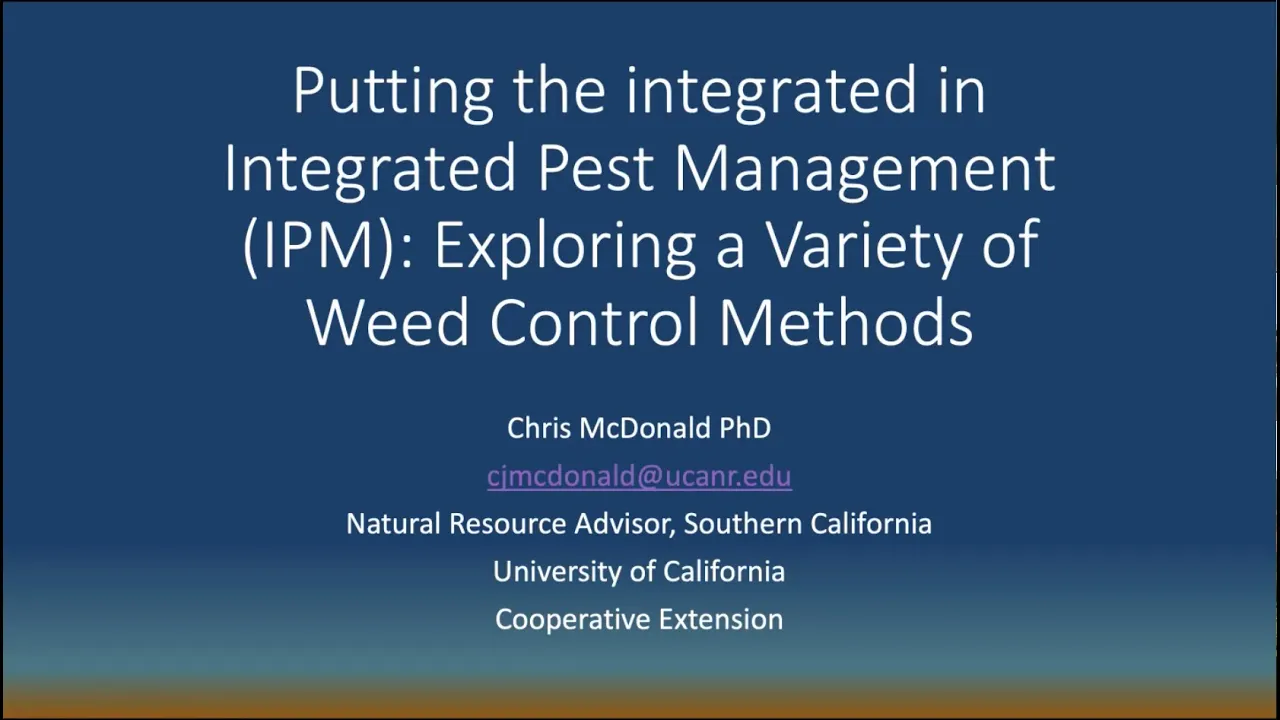 Putting the integrated in Integrated Pest Management (IPM): Exploring a Variety of Weed Control Methods

Chris McDonald PhD

cjmcdonald@ucanr.edu

Natural Resource Advisor, Southern California

University of California

Cooperative Extension